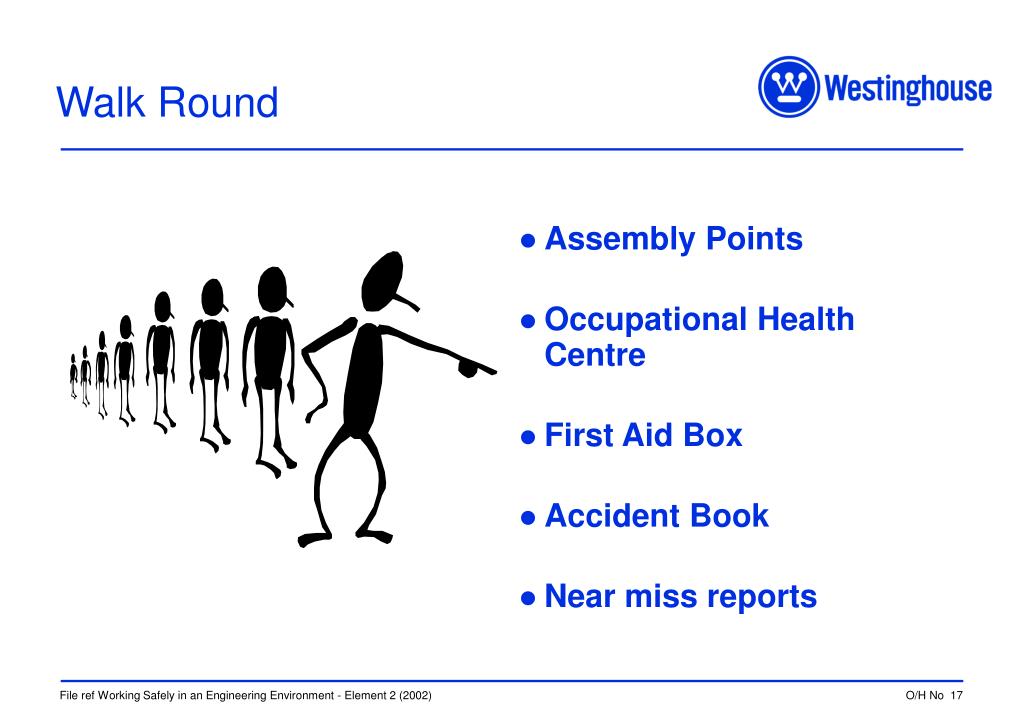 Walk Round

Westinghouse

● Assembly Points

● Occupational Health Centre

● First Aid Box

● Accident Book

● Near miss reports

File ref Working Safely in an Engineering Environment - Element 2 (2002)

O/H No 17